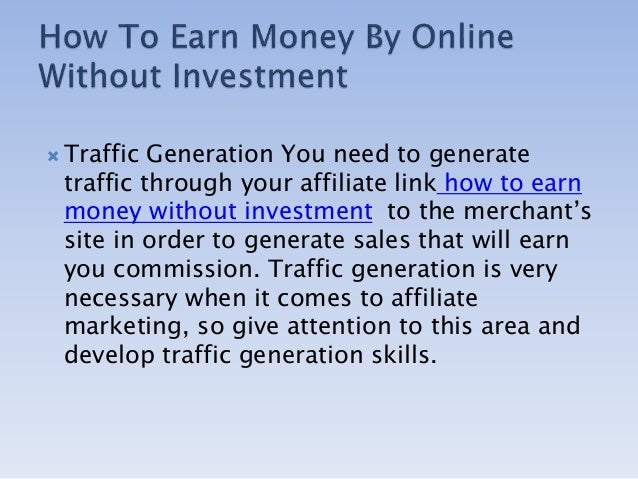 How To Earn Money By Online Without Investment

Traffic Generation You need to generate traffic through your affiliate link how to earn money without investment  to the merchant’s site in order to generate sales that will earn you commission. Traffic generation is very necessary when it comes to affiliate marketing, so give attention to this area and develop traffic generation skills.